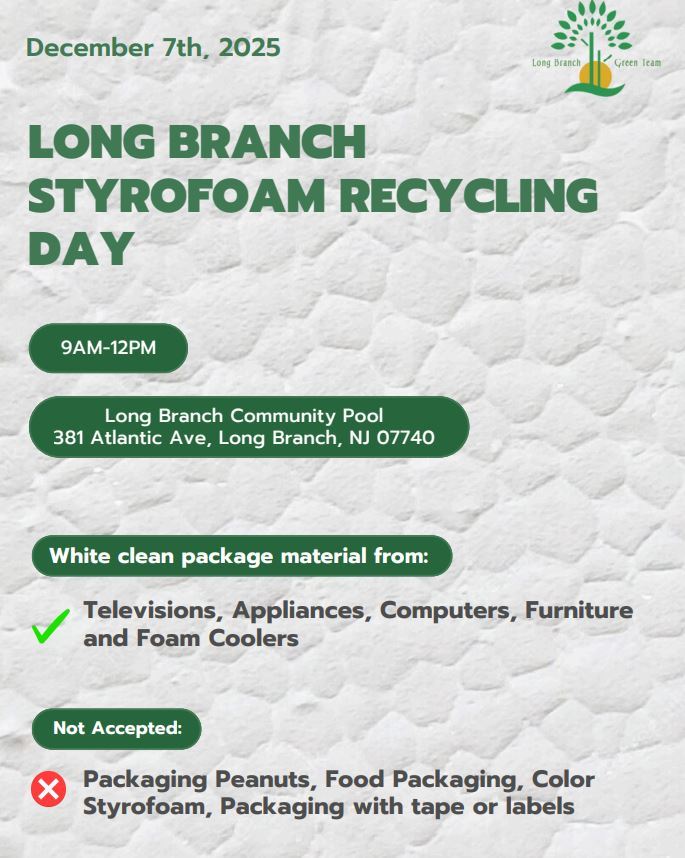 December 7th, 2025

Long Branch Green Team

LONG BRANCH STYROFOAM RECYCLING DAY

9AM-12PM

Long Branch Community Pool
381 Atlantic Ave, Long Branch, NJ 07740

White clean package material from:

Televisions, Appliances, Computers, Furniture and Foam Coolers

Not Accepted:

Packaging Peanuts, Food Packaging, Color Styrofoam, Packaging with tape or labels